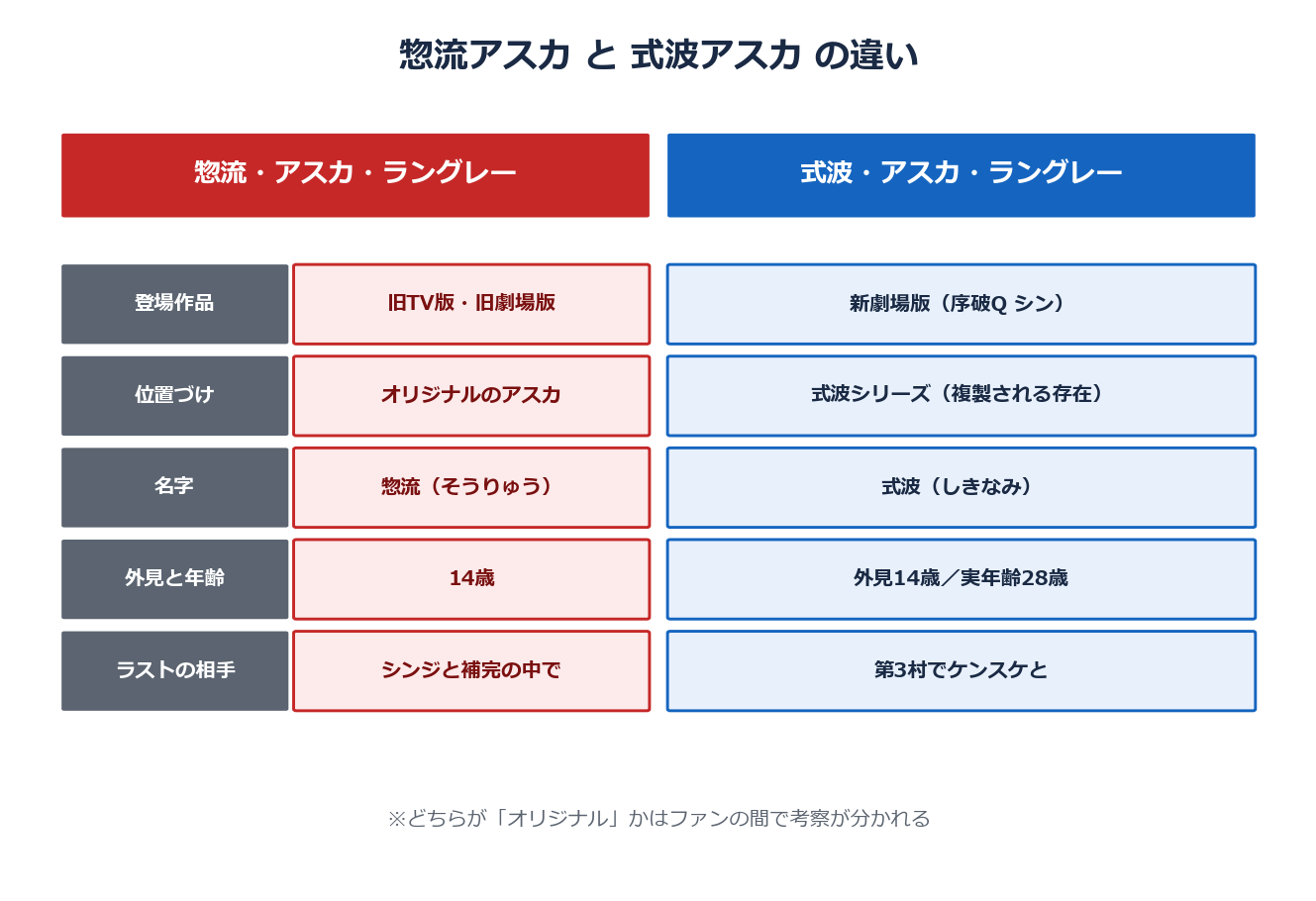 惣流アスカ と 式波アスカ の違い

| | 惣流・アスカ・ラングレー | 式波・アスカ・ラングレー |
|---|---|---|
| 登場作品 | 旧TV版・旧劇場版 | 新劇場版（序破Q シン） |
| 位置づけ | オリジナルのアスカ | 式波シリーズ（複製される存在） |
| 名字 | 惣流（そうりゅう） | 式波（しきなみ） |
| 外見と年齢 | 14歳 | 外見14歳／実年齢28歳 |
| ラストの相手 | シンジと補完の中で | 第3村でケンスケと |

※どちらが「オリジナル」かはファンの間で考察が分かれる